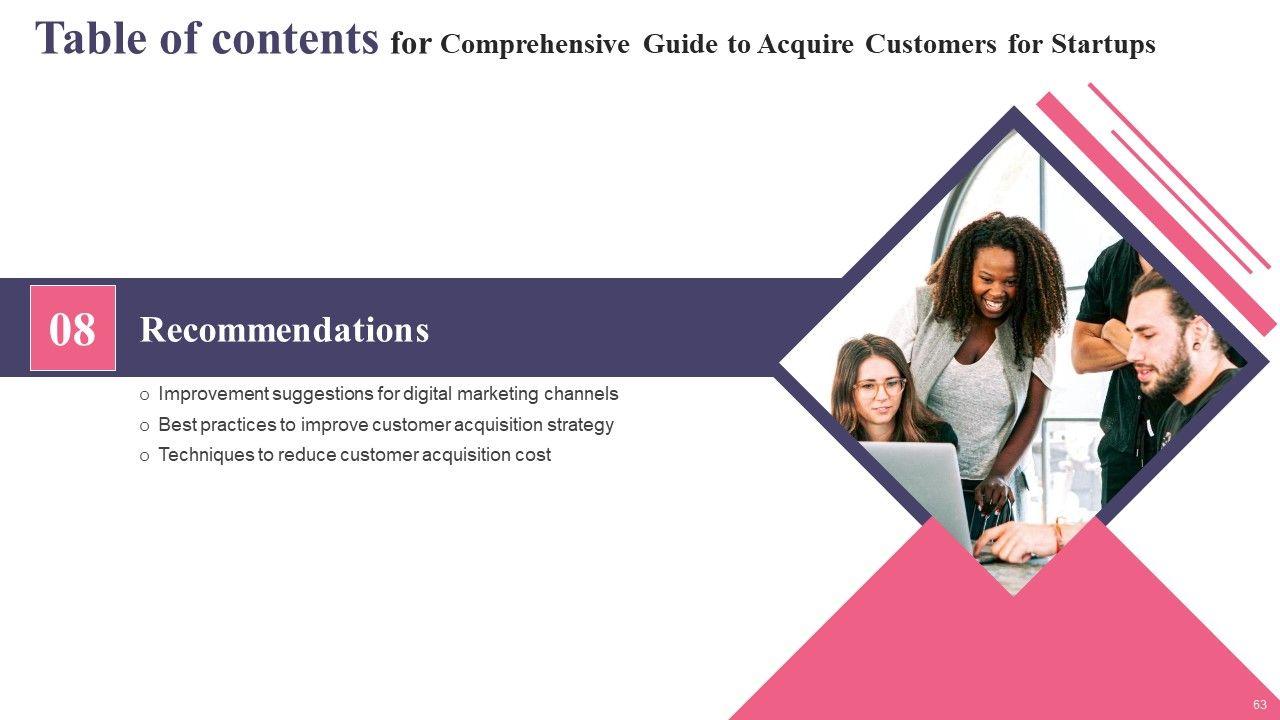 Table of contents for Comprehensive Guide to Acquire Customers for Startups

08 Recommendations

o Improvement suggestions for digital marketing channels
o Best practices to improve customer acquisition strategy
o Techniques to reduce customer acquisition cost

63